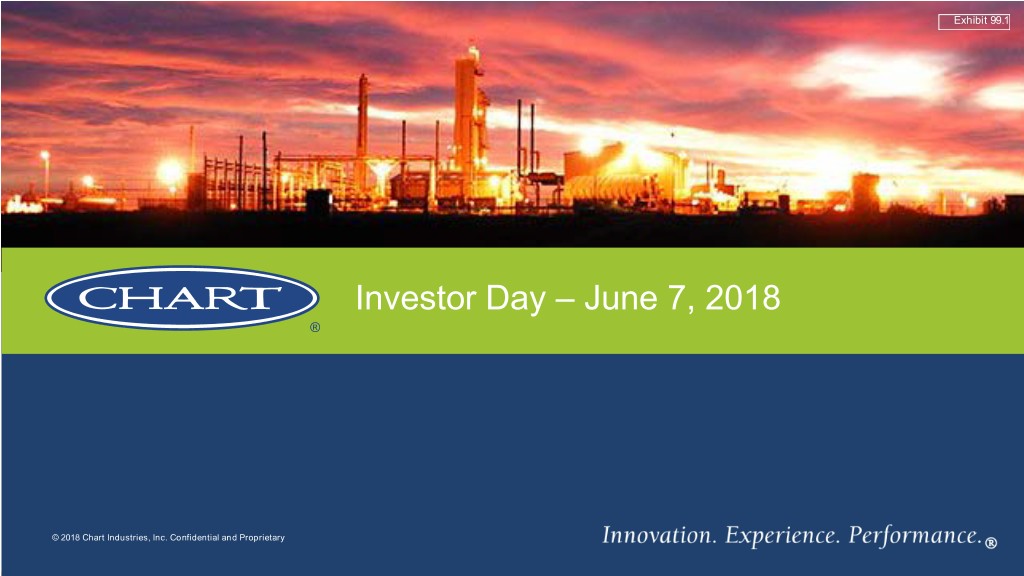 Exhibit 99.1

CHART ®

Investor Day – June 7, 2018

© 2018 Chart Industries, Inc. Confidential and Proprietary

Innovation. Experience. Performance.®